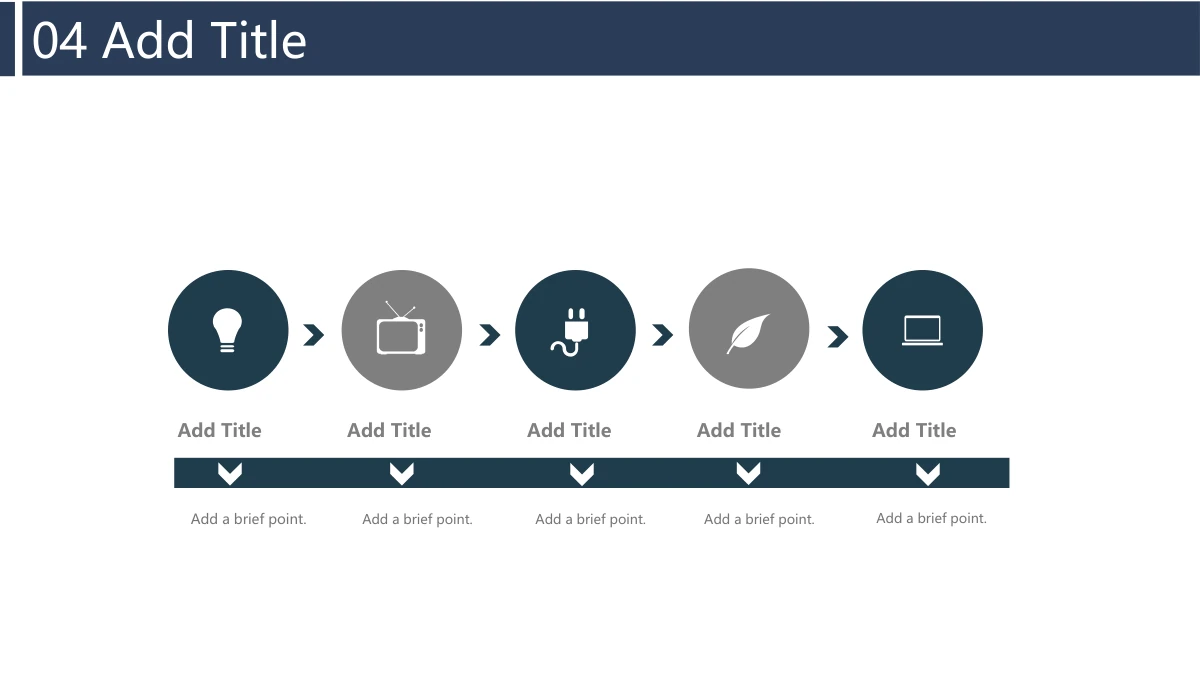 04 Add Title

Add Title

Add a brief point.

Add Title

Add a brief point.

Add Title

Add a brief point.

Add Title

Add a brief point.

Add Title

Add a brief point.